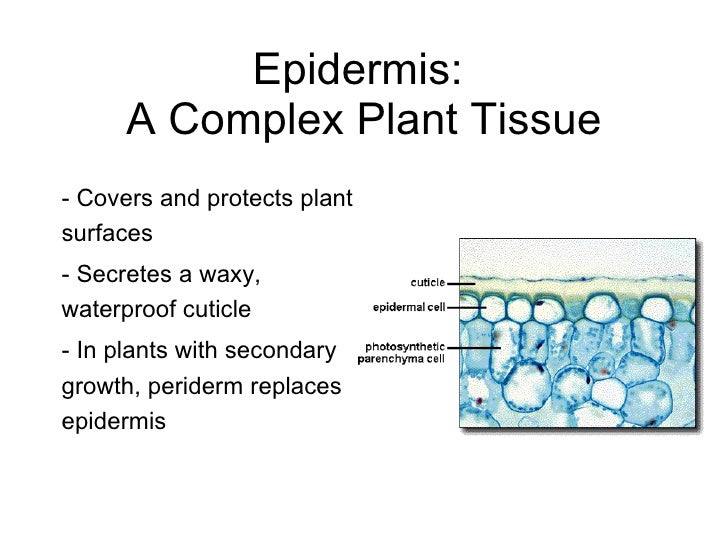 Epidermis:
A Complex Plant Tissue

- Covers and protects plant surfaces

- Secretes a waxy, waterproof cuticle

- In plants with secondary growth, periderm replaces epidermis

cuticle
epidermal cell
photosynthetic parenchyma cell